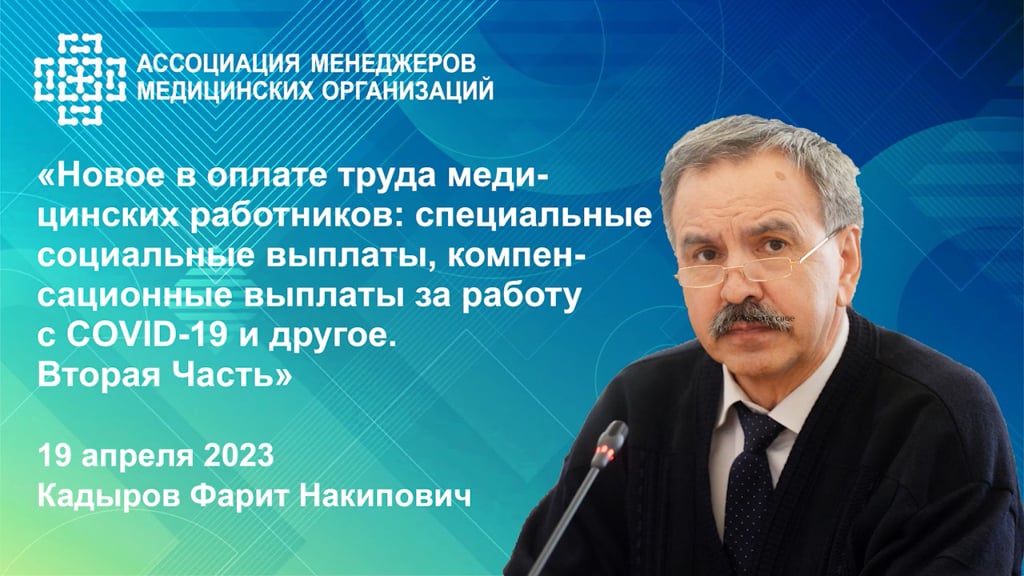 АССОЦИАЦИЯ МЕНЕДЖЕРОВ
МЕДИЦИНСКИХ ОРГАНИЗАЦИЙ

«Новое в оплате труда медицинских работников: специальные социальные выплаты, компенсационные выплаты за работу с COVID-19 и другое.
Вторая Часть»

19 апреля 2023
Кадыров Фарит Накипович